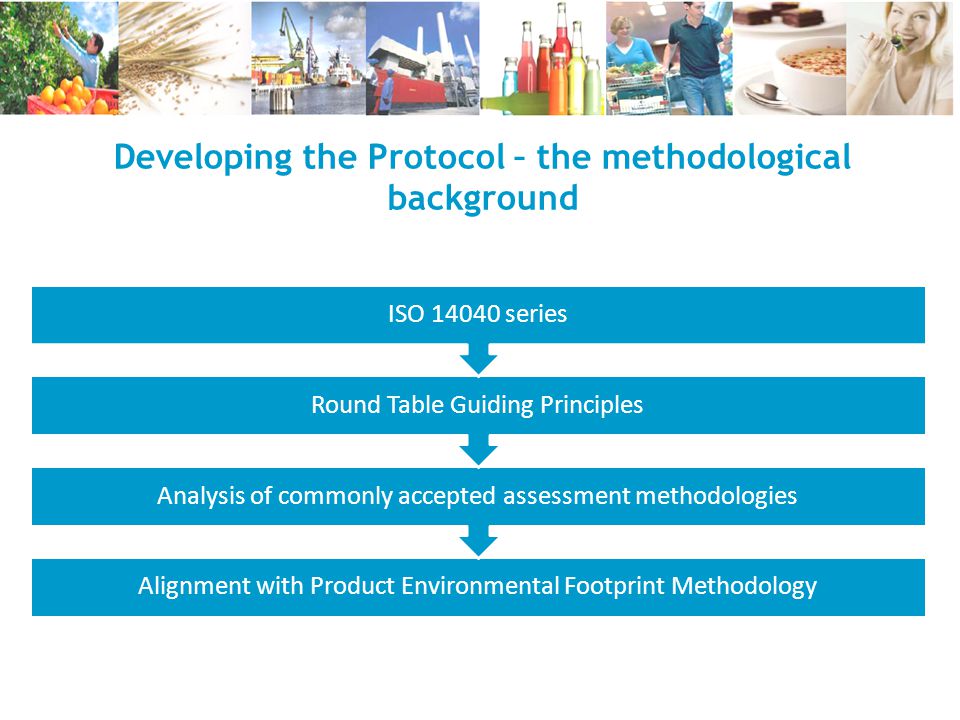 Developing the Protocol – the methodological background

ISO 14040 series

Round Table Guiding Principles

Analysis of commonly accepted assessment methodologies

Alignment with Product Environmental Footprint Methodology